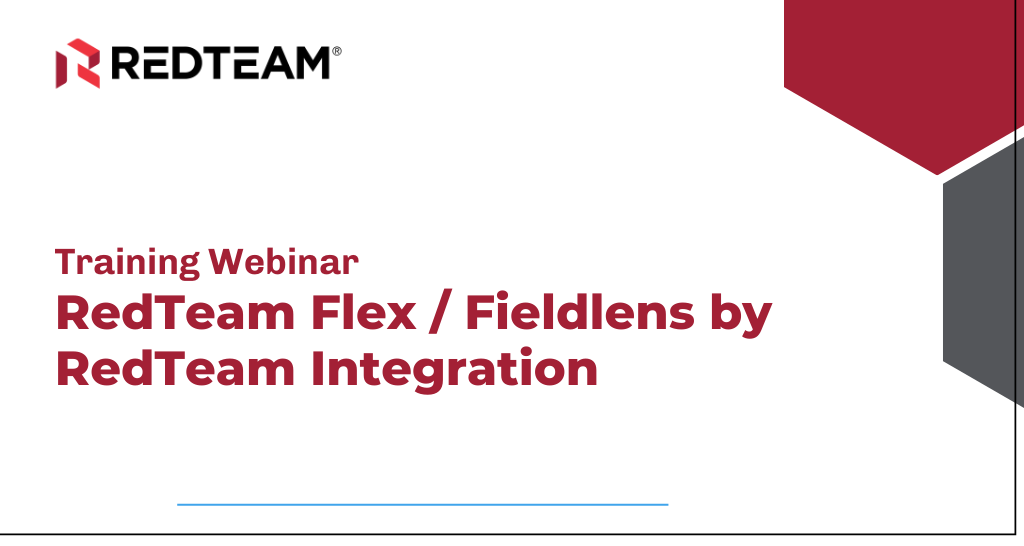 REDTEAM®

Training Webinar
RedTeam Flex / Fieldlens by RedTeam Integration